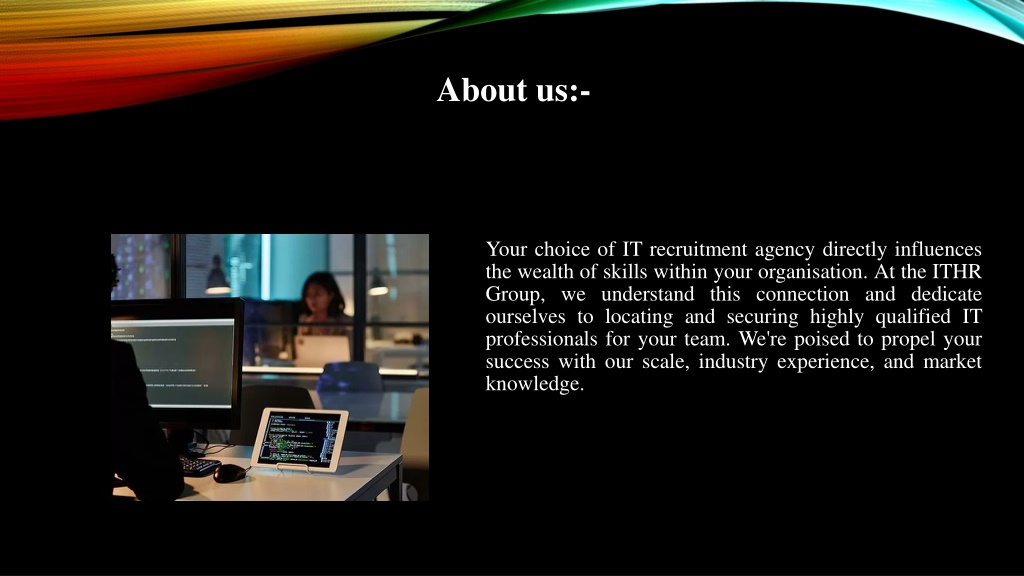 About us:-

Your choice of IT recruitment agency directly influences the wealth of skills within your organisation. At the ITHR Group, we understand this connection and dedicate ourselves to locating and securing highly qualified IT professionals for your team. We're poised to propel your success with our scale, industry experience, and market knowledge.